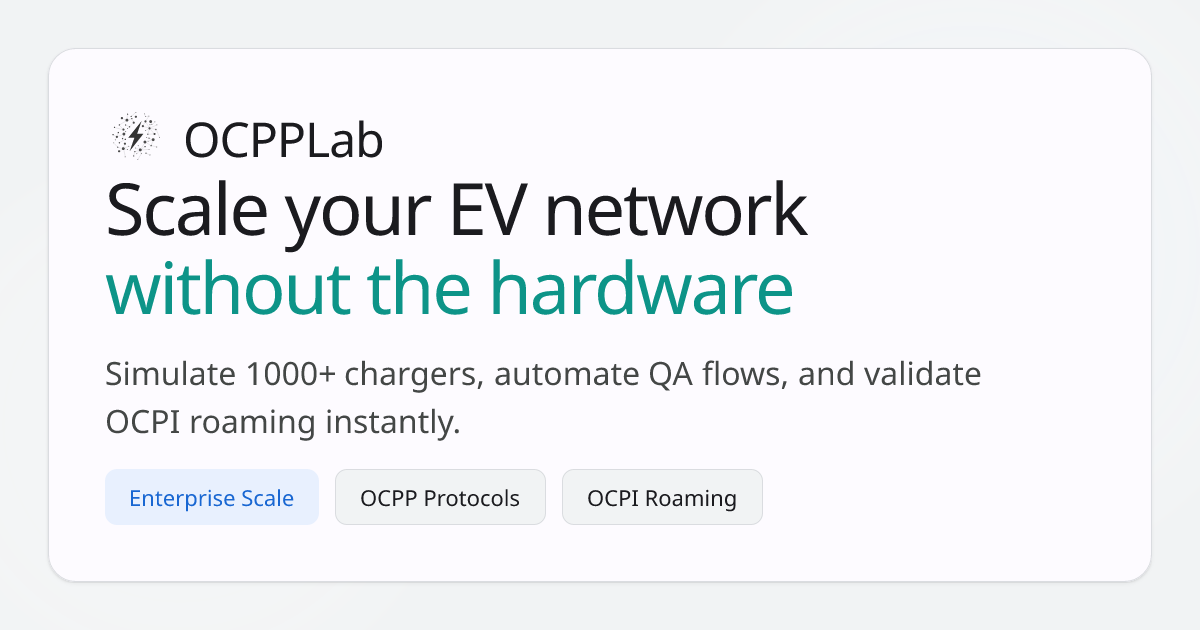 OCPPLab

Scale your EV network
without the hardware

Simulate 1000+ chargers, automate QA flows, and validate OCPI roaming instantly.

Enterprise Scale
OCPP Protocols
OCPI Roaming